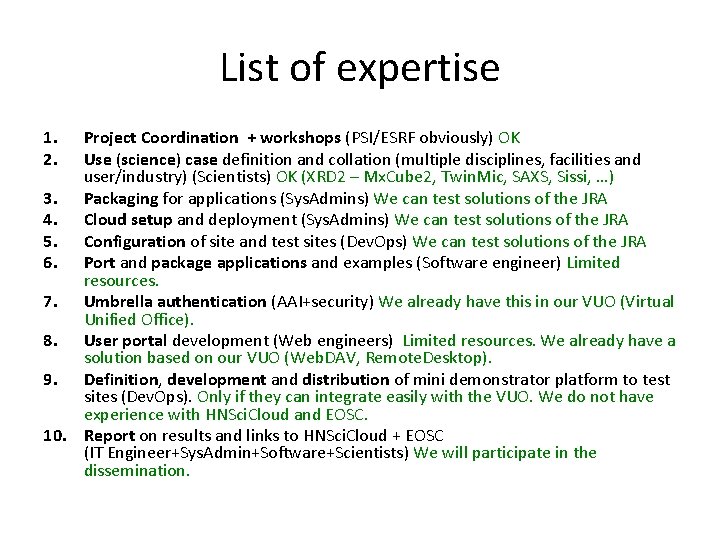 List of expertise

1. Project Coordination + workshops (PSI/ESRF obviously) OK
2. Use (science) case definition and collation (multiple disciplines, facilities and user/industry) (Scientists) OK (XRD2 – MxCube2, TwinMic, SAXS, Sissi, …)
3. Packaging for applications (SysAdmins) We can test solutions of the JRA
4. Cloud setup and deployment (SysAdmins) We can test solutions of the JRA
5. Configuration of site and test sites (DevOps) We can test solutions of the JRA
6. Port and package applications and examples (Software engineer) Limited resources.
7. Umbrella authentication (AAI+security) We already have this in our VUO (Virtual Unified Office).
8. User portal development (Web engineers) Limited resources. We already have a solution based on our VUO (WebDAV, RemoteDesktop).
9. Definition, development and distribution of mini demonstrator platform to test sites (DevOps). Only if they can integrate easily with the VUO. We do not have experience with HNSciCloud and EOSC.
10. Report on results and links to HNSciCloud + EOSC
(IT Engineer+SysAdmin+Software+Scientists) We will participate in the dissemination.